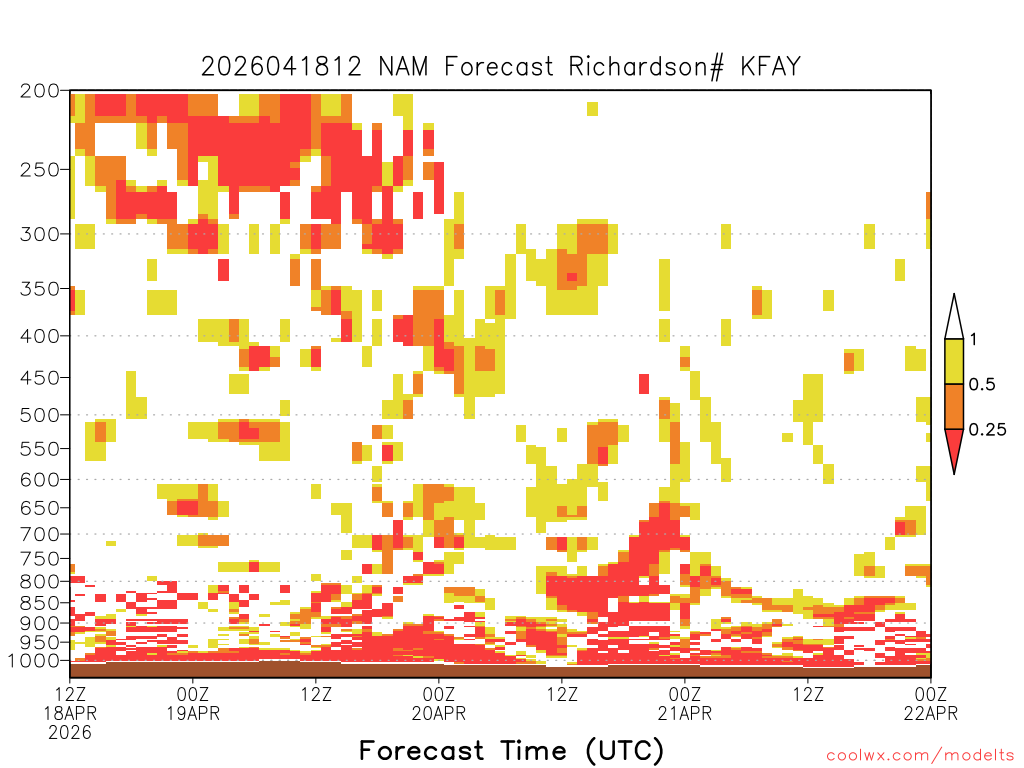 2026041812 NAM Forecast Richardson# KFAY

200
250
300
350
400
450
500
550
600
650
700
750
800
850
900
950
1000

1
0.5
0.25

12Z
18APR
2026

00Z
19APR

12Z

00Z
20APR

12Z

00Z
21APR

12Z

00Z
22APR

Forecast Time (UTC)

coolwx.com/modelts